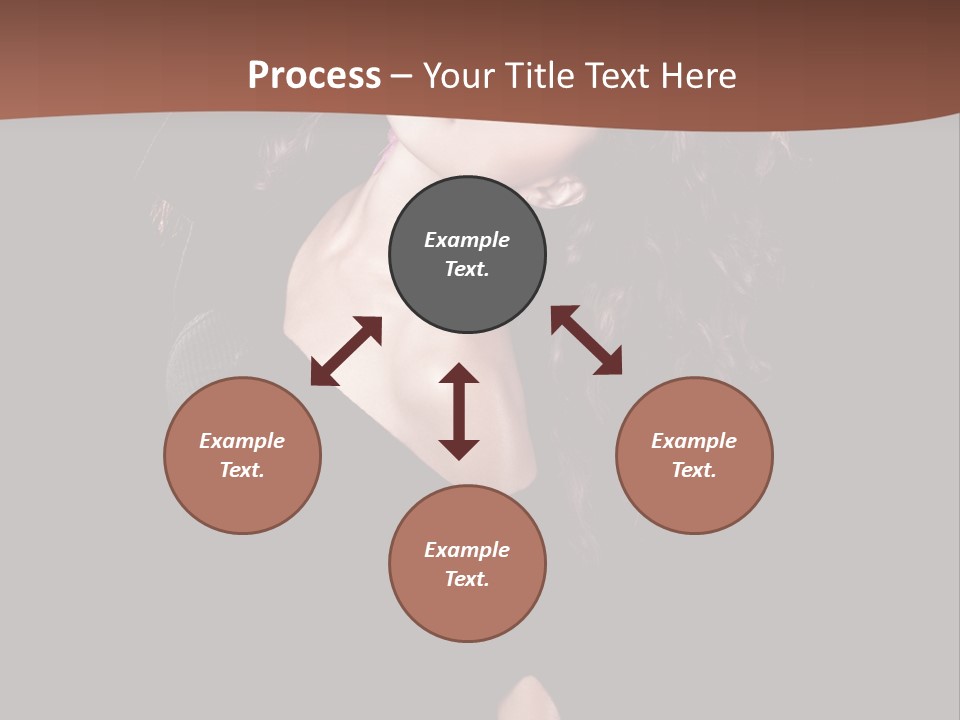 Process – Your Title Text Here

Example Text.

Example Text.

Example Text.

Example Text.